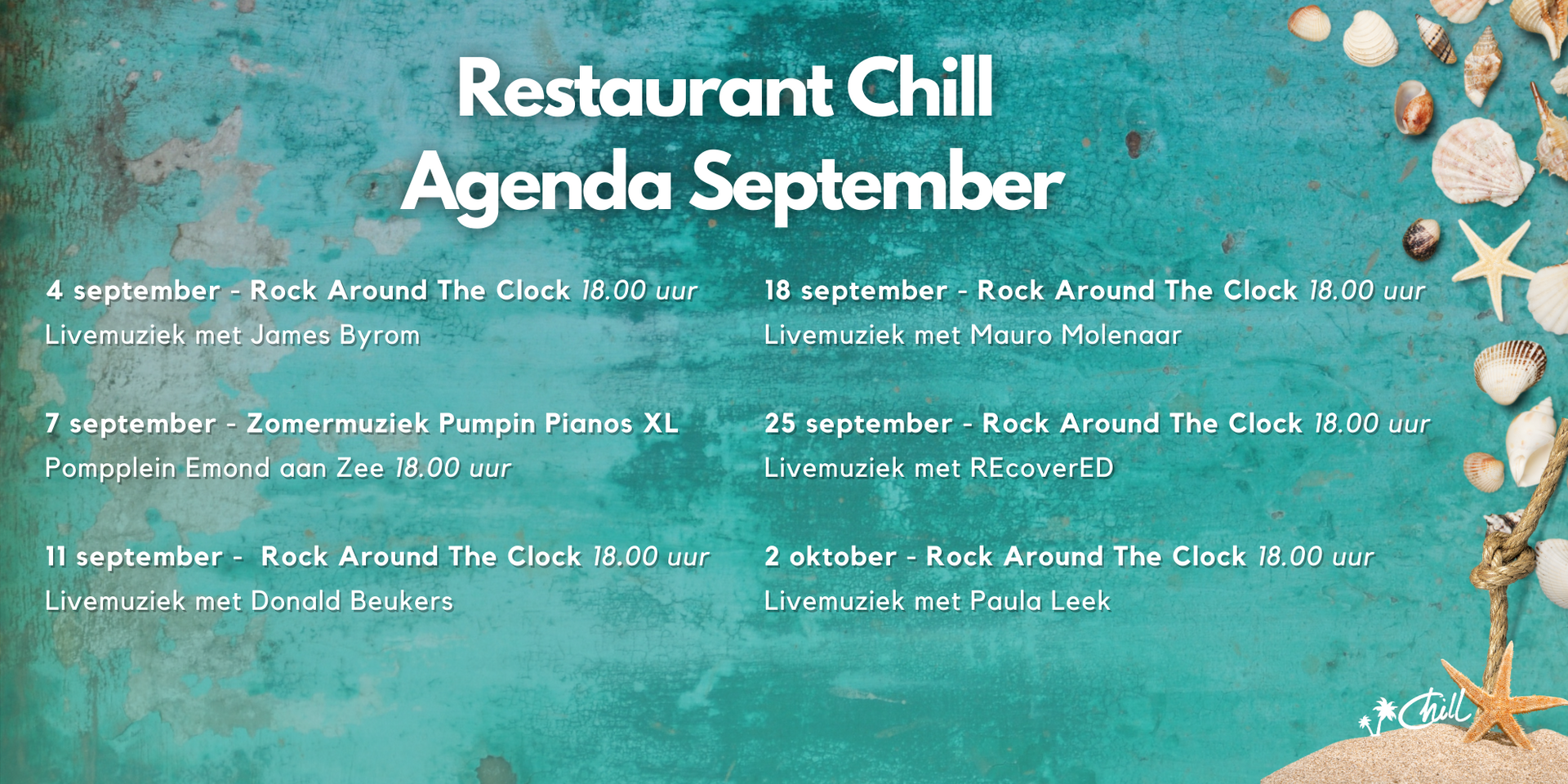 Restaurant Chill
Agenda September

4 september - Rock Around The Clock 18.00 uur
Livemuziek met James Byrom

7 september - Zomermuziek Pumpin Pianos XL
Pompplein Emond aan Zee 18.00 uur

11 september - Rock Around The Clock 18.00 uur
Livemuziek met Donald Beukers

18 september - Rock Around The Clock 18.00 uur
Livemuziek met Mauro Molenaar

25 september - Rock Around The Clock 18.00 uur
Livemuziek met REcoverED

2 oktober - Rock Around The Clock 18.00 uur
Livemuziek met Paula Leek

Chill